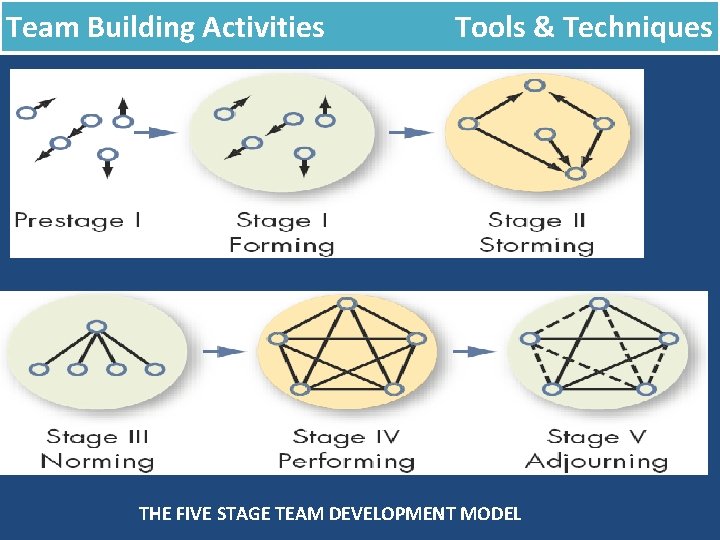 Team Building Activities Tools & Techniques

Prestage I

Stage I
Forming

Stage II
Storming

Stage III
Norming

Stage IV
Performing

Stage V
Adjourning

THE FIVE STAGE TEAM DEVELOPMENT MODEL